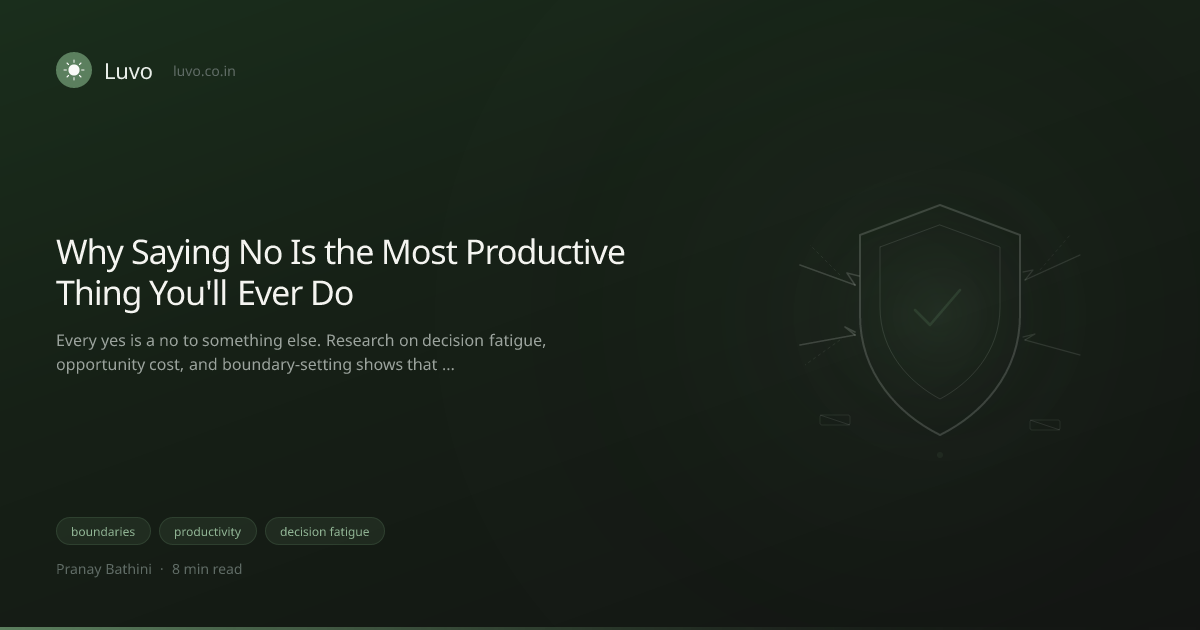 Luvo luvo.co.in

Why Saying No Is the Most Productive Thing You'll Ever Do

Every yes is a no to something else. Research on decision fatigue, opportunity cost, and boundary-setting shows that ...

boundaries productivity decision fatigue

Pranay Bathini · 8 min read